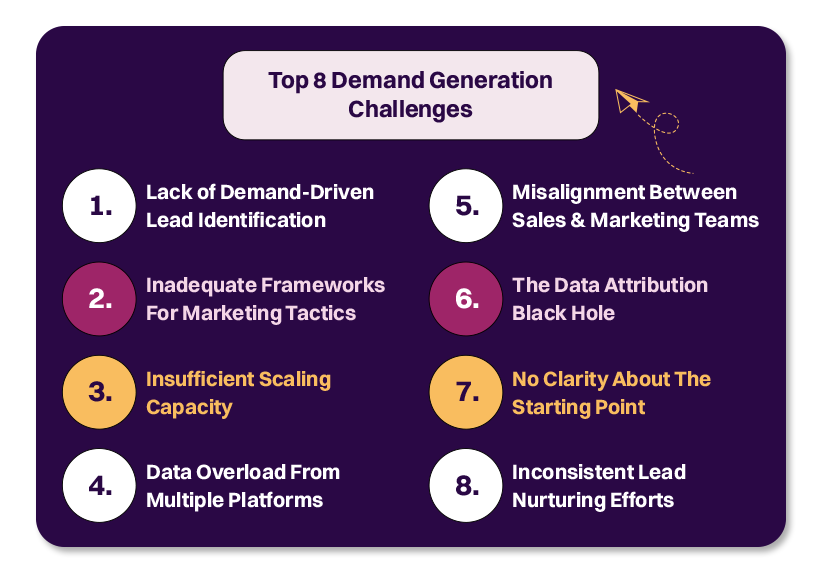 Top 8 Demand Generation Challenges

1. Lack of Demand-Driven Lead Identification

2. Inadequate Frameworks For Marketing Tactics

3. Insufficient Scaling Capacity

4. Data Overload From Multiple Platforms

5. Misalignment Between Sales & Marketing Teams

6. The Data Attribution Black Hole

7. No Clarity About The Starting Point

8. Inconsistent Lead Nurturing Efforts